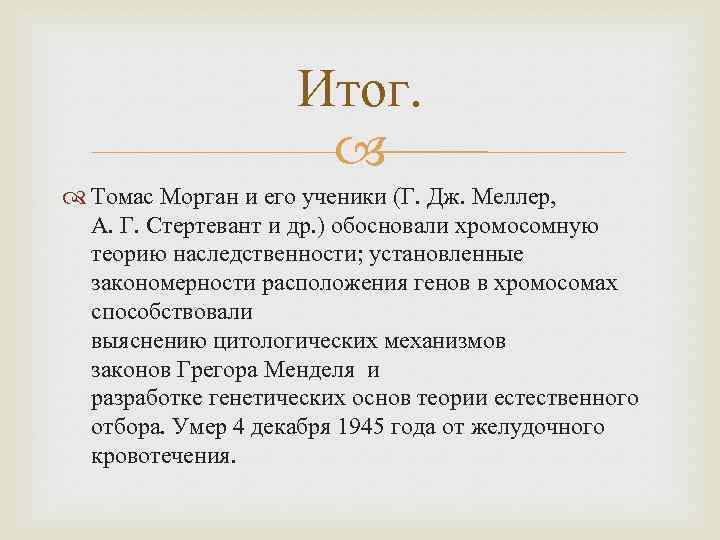 Итог.

Томас Морган и его ученики (Г. Дж. Меллер, А. Г. Стертевант и др.) обосновали хромосомную теорию наследственности; установленные закономерности расположения генов в хромосомах способствовали
выяснению цитологических механизмов
законов Грегора Менделя и
разработке генетических основ теории естественного отбора. Умер 4 декабря 1945 года от желудочного кровотечения.